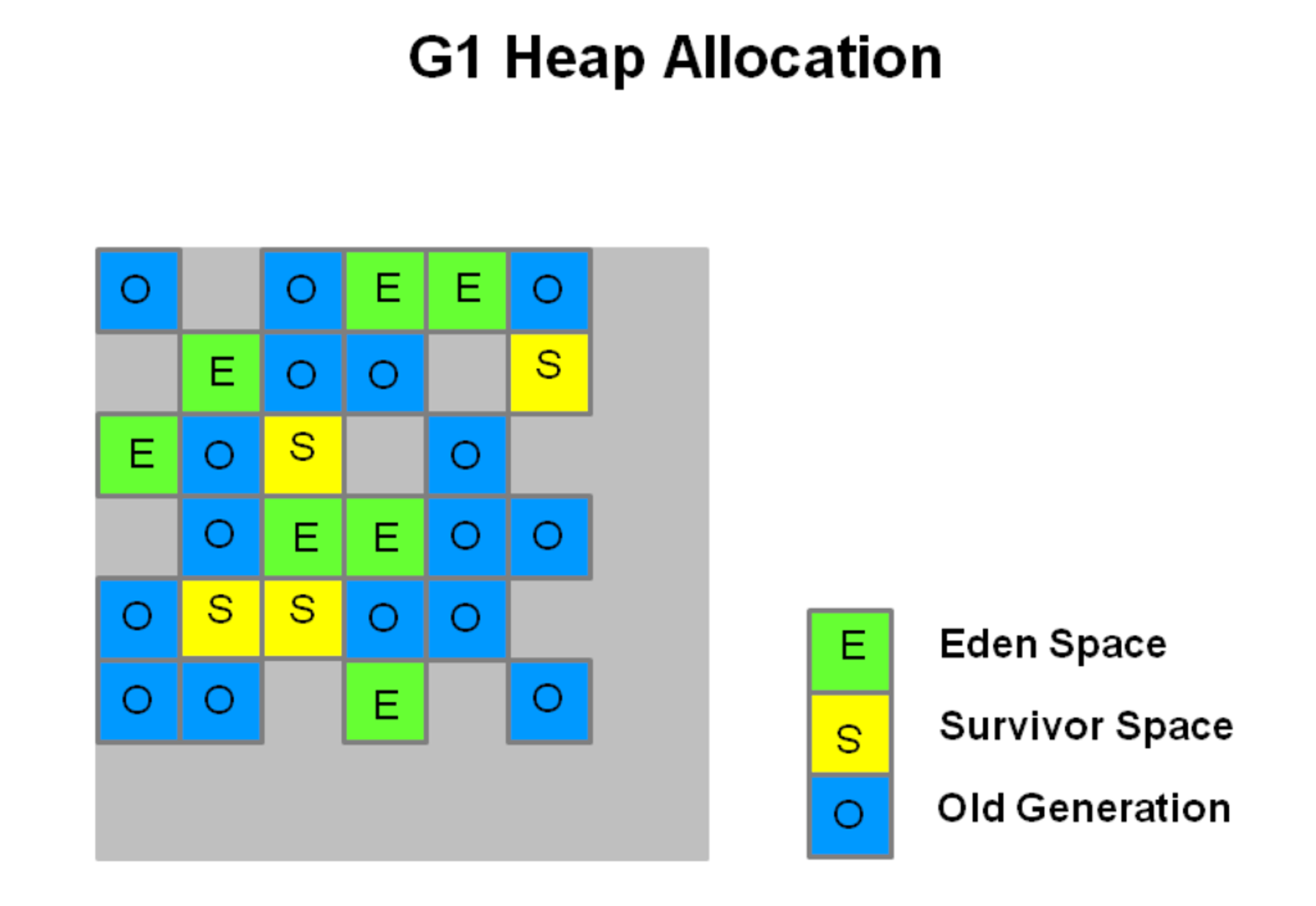 G1 Heap Allocation

O O E E O
E O O S
E O S O
O E E O O
O S S O O
O O E O

E Eden Space
S Survivor Space
O Old Generation